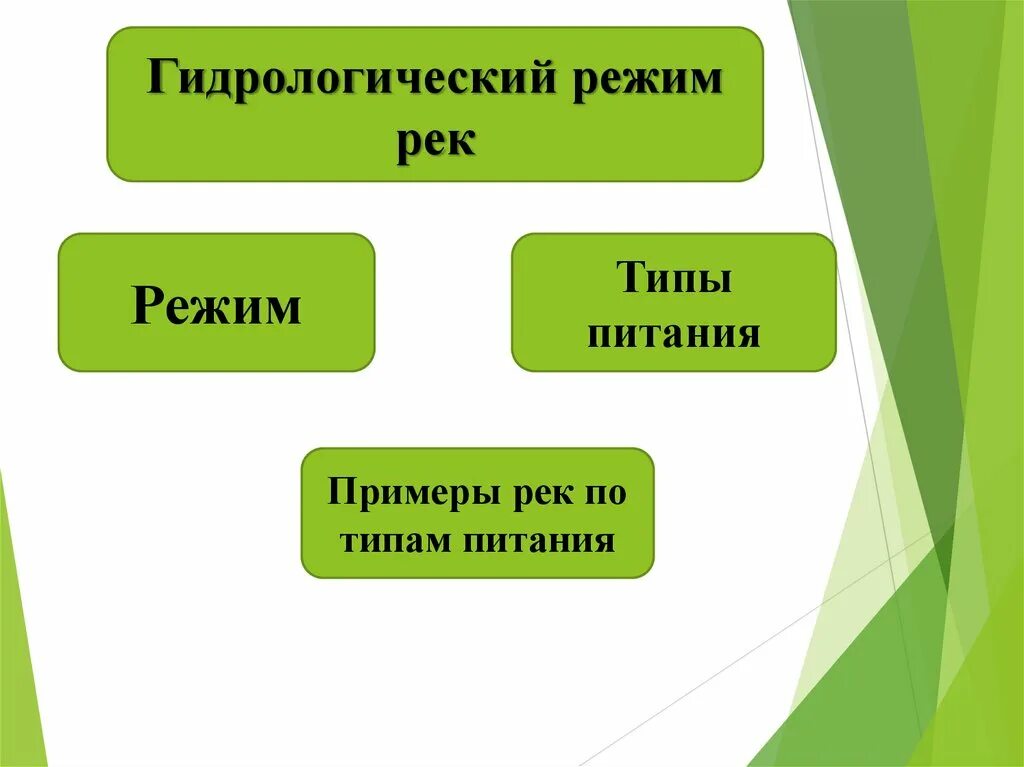 Гидрологический режим рек

Режим

Типы питания

Примеры рек по типам питания